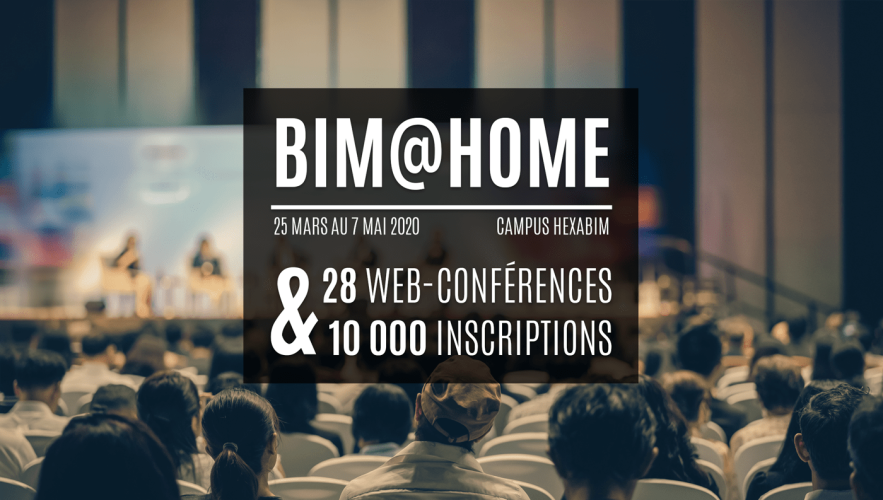 BIM@HOME

25 MARS AU 7 MAI 2020 CAMPUS HEXABIM

& 28 WEB-CONFÉRENCES
10 000 INSCRIPTIONS